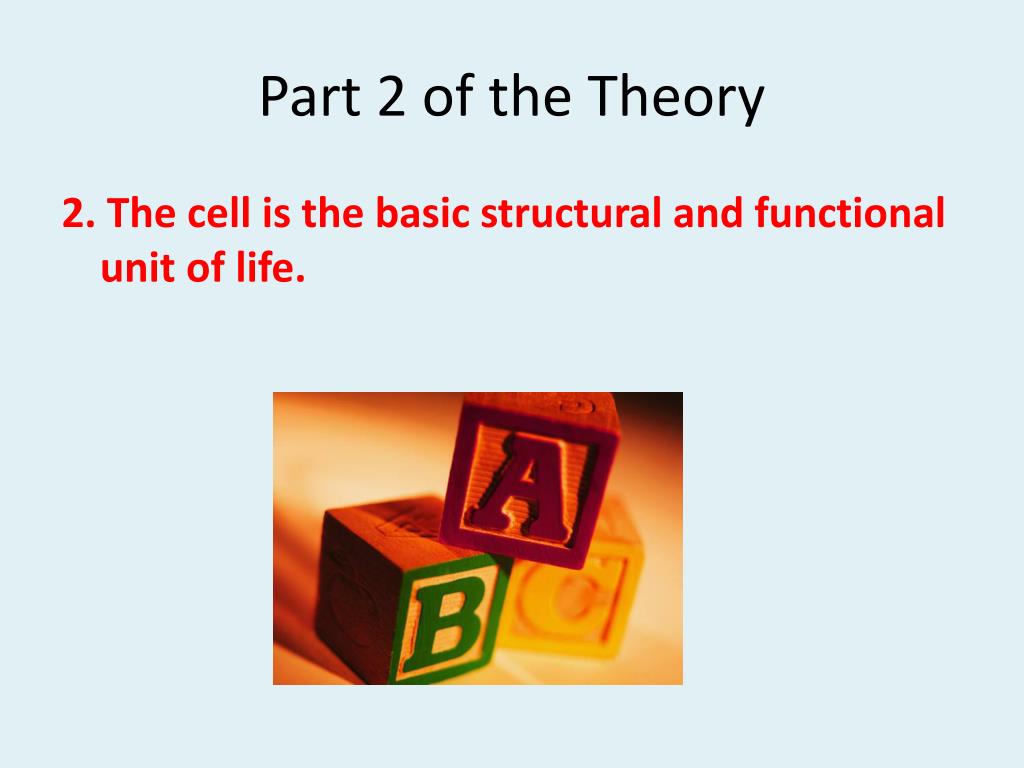 Part 2 of the Theory

2. The cell is the basic structural and functional unit of life.

A
B
C